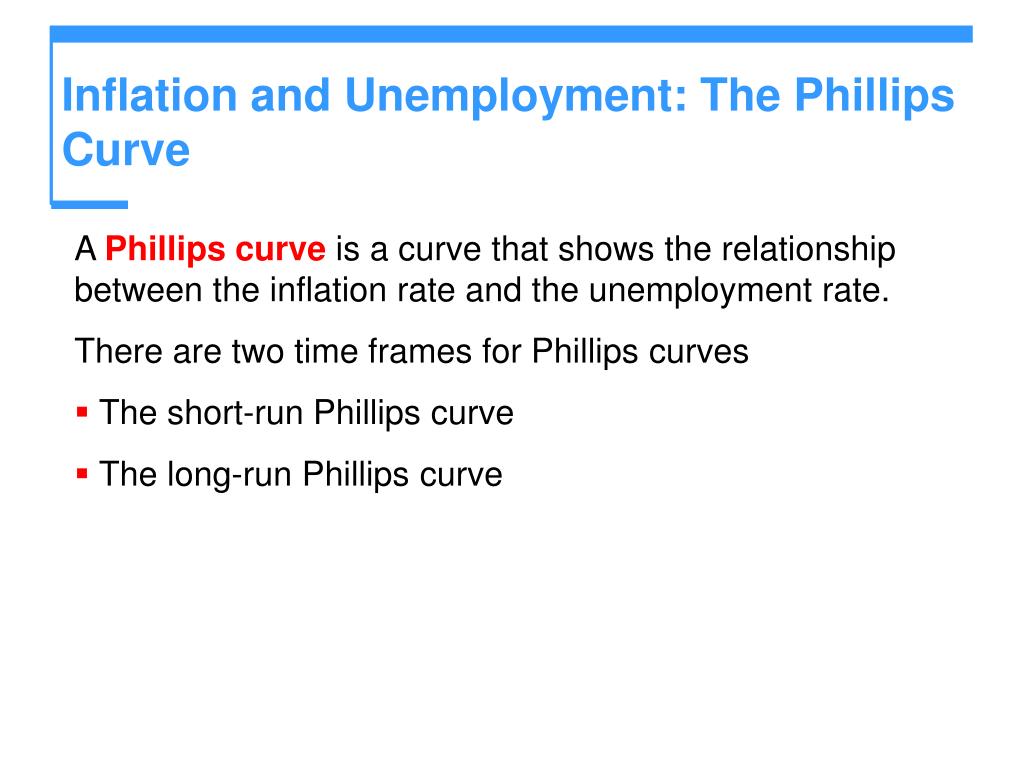 Inflation and Unemployment: The Phillips Curve

A Phillips curve is a curve that shows the relationship between the inflation rate and the unemployment rate.

There are two time frames for Phillips curves

▪ The short-run Phillips curve

▪ The long-run Phillips curve